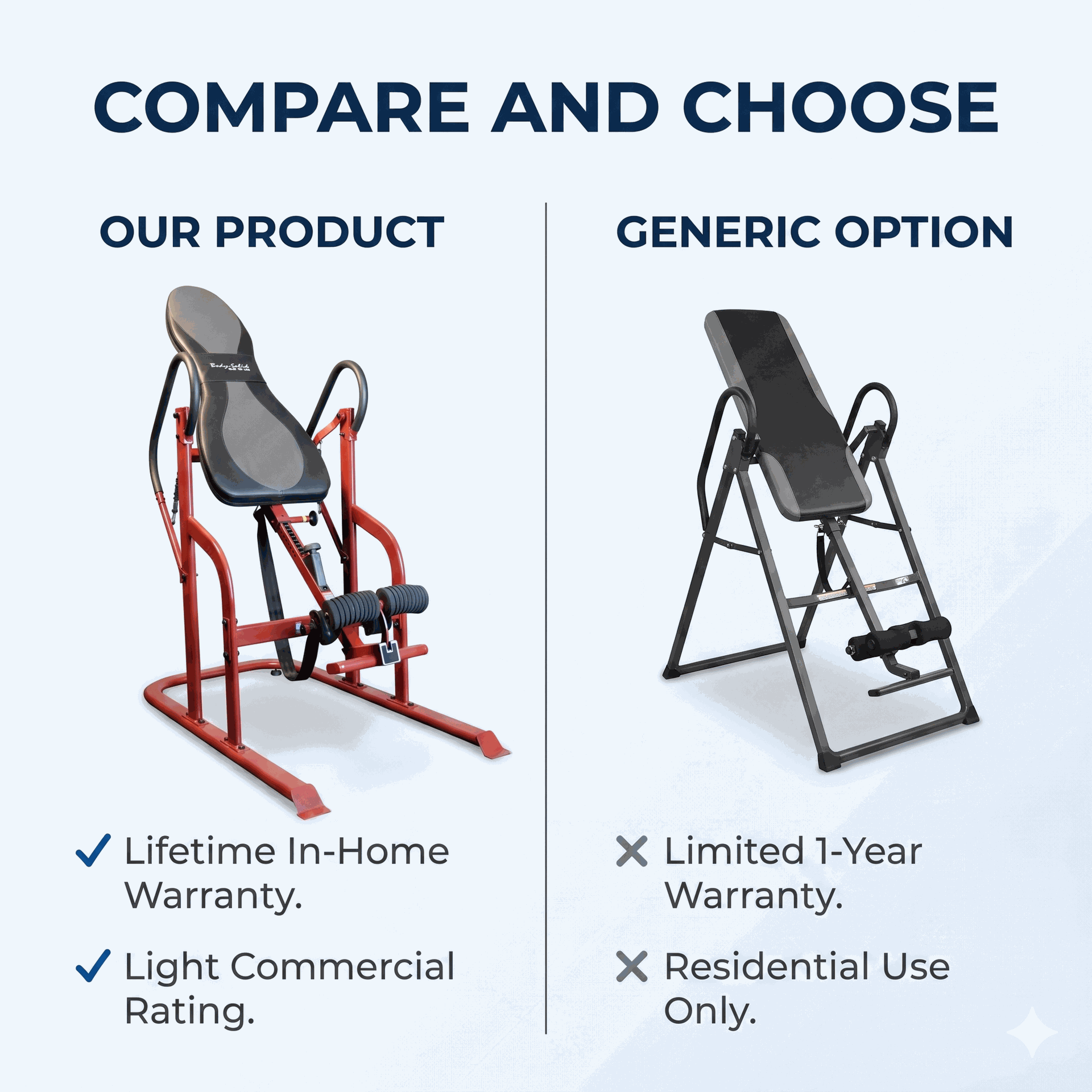 COMPARE AND CHOOSE

OUR PRODUCT

Body-Solid

✓ Lifetime In-Home Warranty.

✓ Light Commercial Rating.

GENERIC OPTION

✕ Limited 1-Year Warranty.

✕ Residential Use Only.